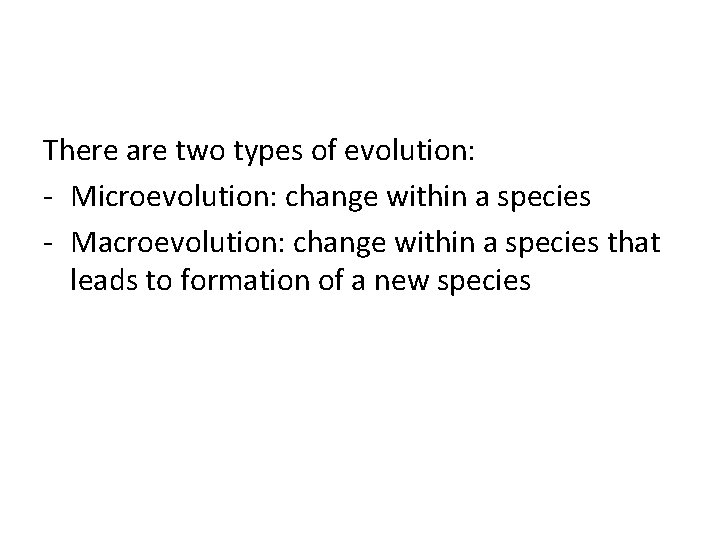 There are two types of evolution:

- Microevolution: change within a species
- Macroevolution: change within a species that leads to formation of a new species